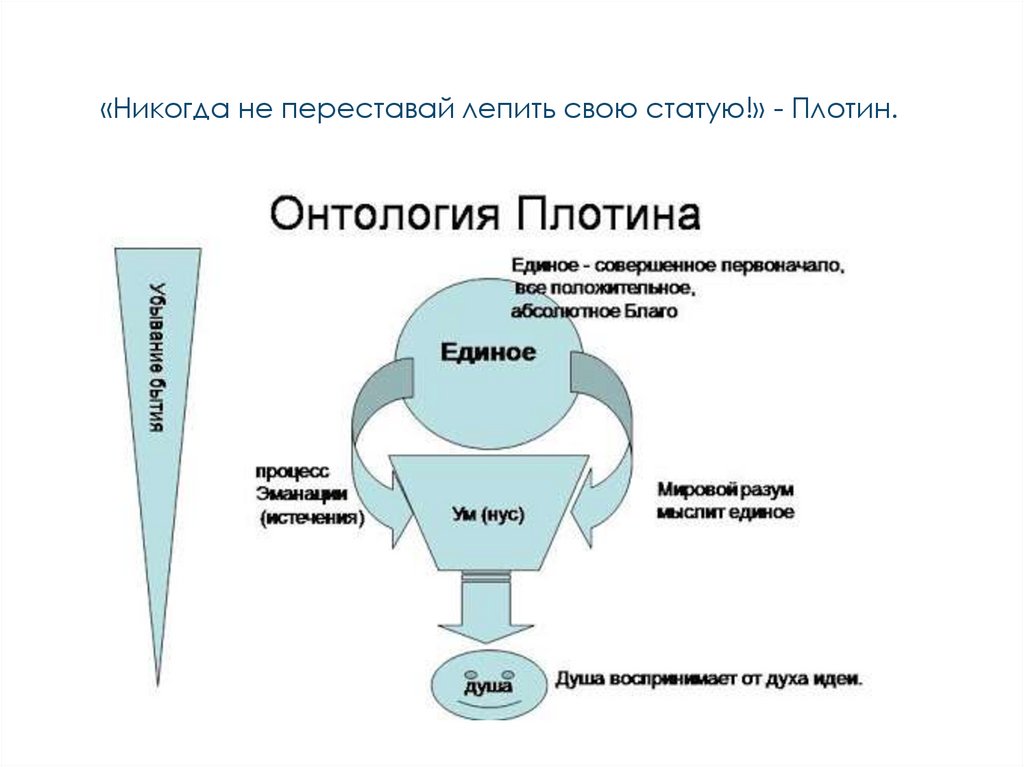 «Никогда не переставай лепить свою статую!» - Плотин.

Онтология Плотина

Убывание бытия

Единое - совершенное первоначало, все положительное, абсолютное Благо

Единое

процесс Эманации (истечения)

Ум (нус)

Мировой разум мыслит единое

душа

Душа воспринимает от духа идеи.